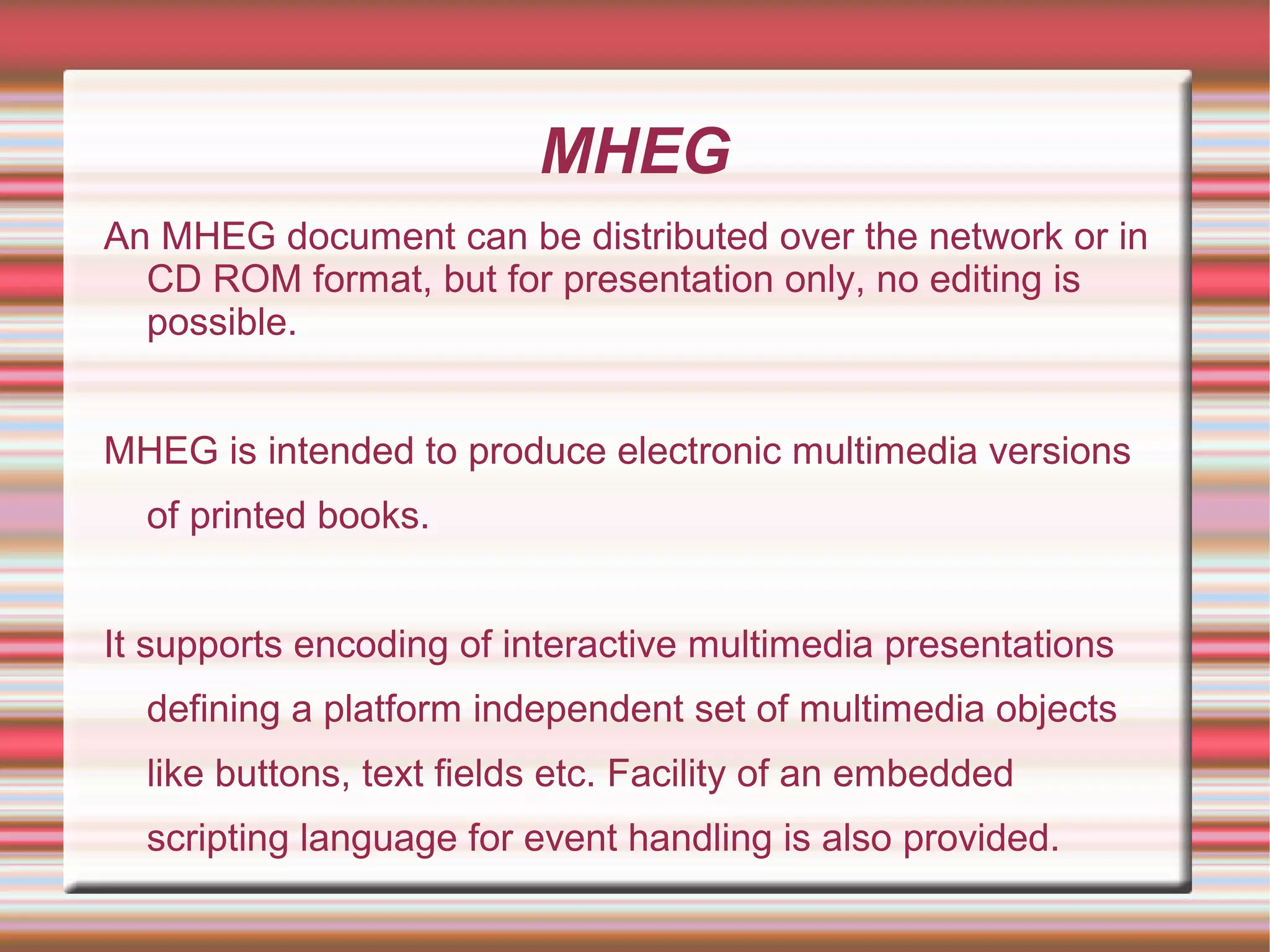 MHEG

An MHEG document can be distributed over the network or in CD ROM format, but for presentation only, no editing is possible.

MHEG is intended to produce electronic multimedia versions of printed books.

It supports encoding of interactive multimedia presentations defining a platform independent set of multimedia objects like buttons, text fields etc. Facility of an embedded scripting language for event handling is also provided.